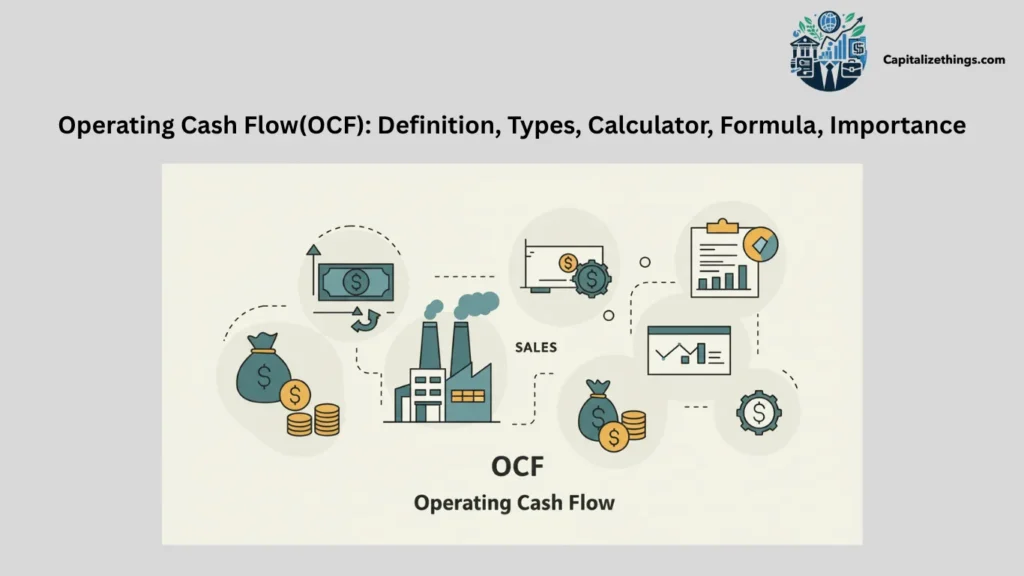 Capitalizethings.com

Operating Cash Flow(OCF): Definition, Types, Calculator, Formula, Importance

SALES

OCF

Operating Cash Flow